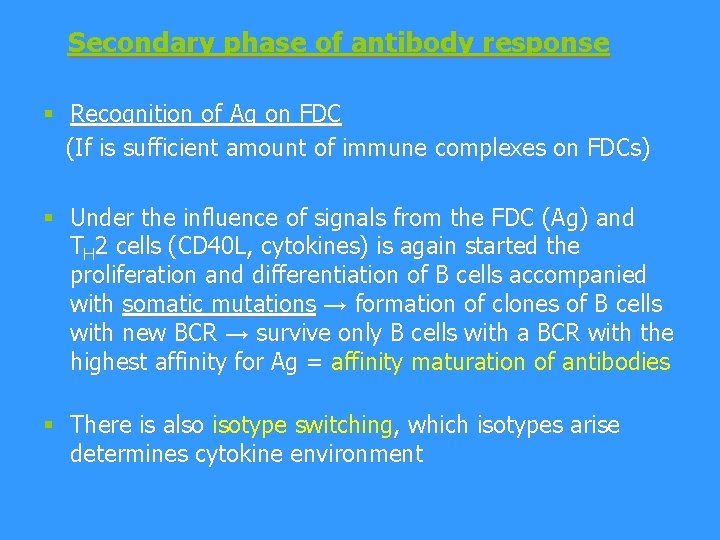 Secondary phase of antibody response

▪ Recognition of Ag on FDC
(If is sufficient amount of immune complexes on FDCs)

▪ Under the influence of signals from the FDC (Ag) and $T_H2$ cells (CD40L, cytokines) is again started the proliferation and differentiation of B cells accompanied with somatic mutations → formation of clones of B cells with new BCR → survive only B cells with a BCR with the highest affinity for Ag = affinity maturation of antibodies

▪ There is also isotype switching, which isotypes arise determines cytokine environment